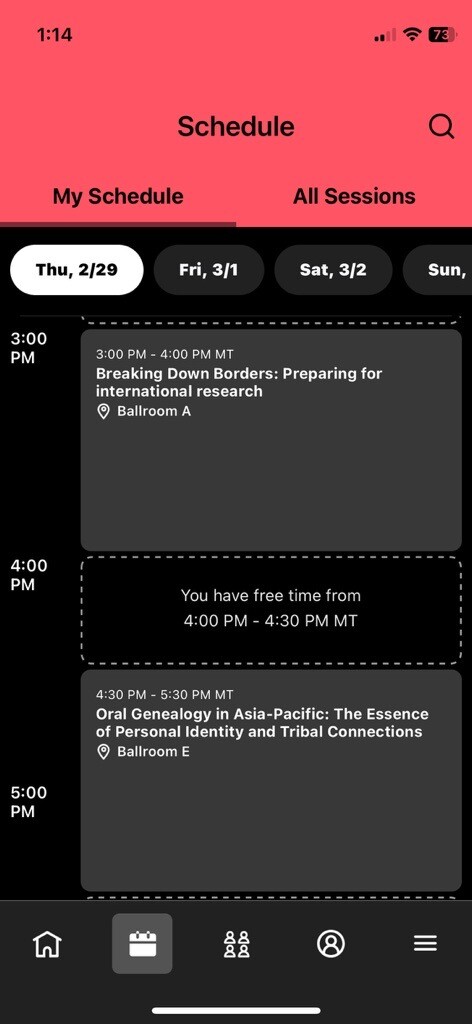 1:14

73

Schedule

My Schedule

All Sessions

Thu, 2/29

Fri, 3/1

Sat, 3/2

Sun,

3:00 PM

3:00 PM - 4:00 PM MT

Breaking Down Borders: Preparing for international research

Ballroom A

4:00 PM

You have free time from 4:00 PM - 4:30 PM MT

4:30 PM - 5:30 PM MT

Oral Genealogy in Asia-Pacific: The Essence of Personal Identity and Tribal Connections

Ballroom E

5:00 PM